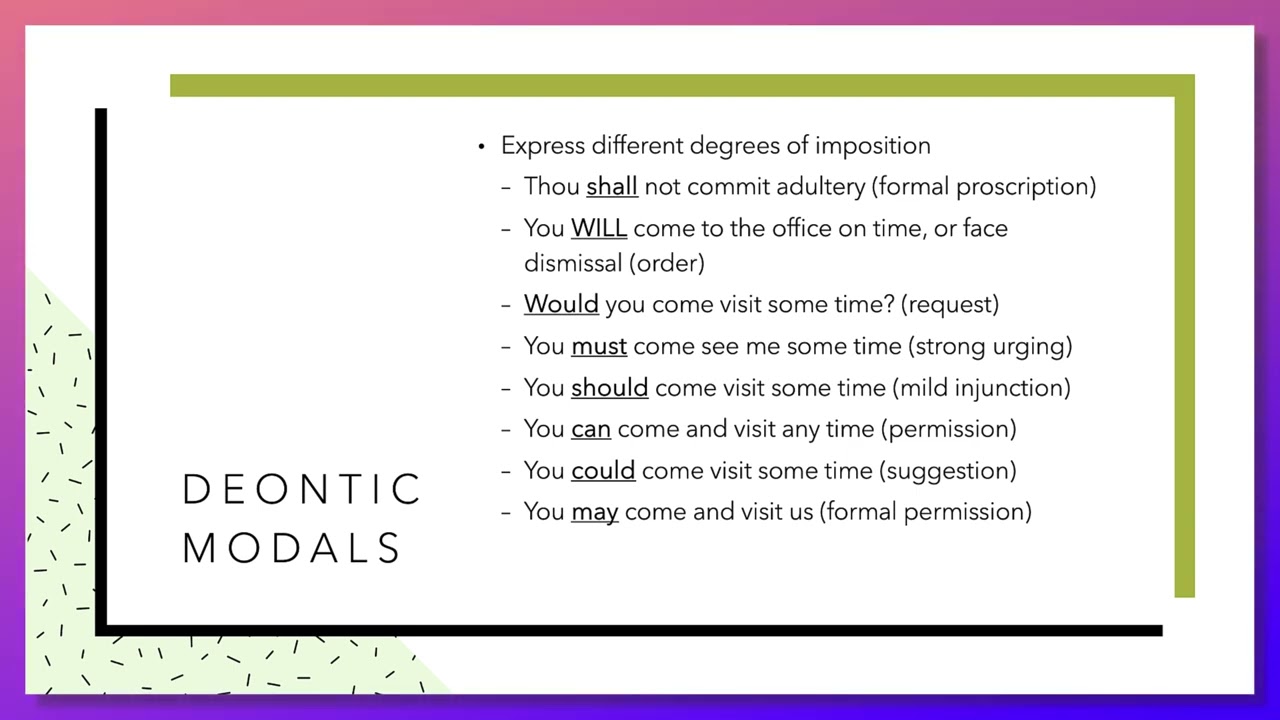 DEONTIC MODALS

• Express different degrees of imposition
– Thou shall not commit adultery (formal proscription)
– You WILL come to the office on time, or face dismissal (order)
– Would you come visit some time? (request)
– You must come see me some time (strong urging)
– You should come visit some time (mild injunction)
– You can come and visit any time (permission)
– You could come visit some time (suggestion)
– You may come and visit us (formal permission)